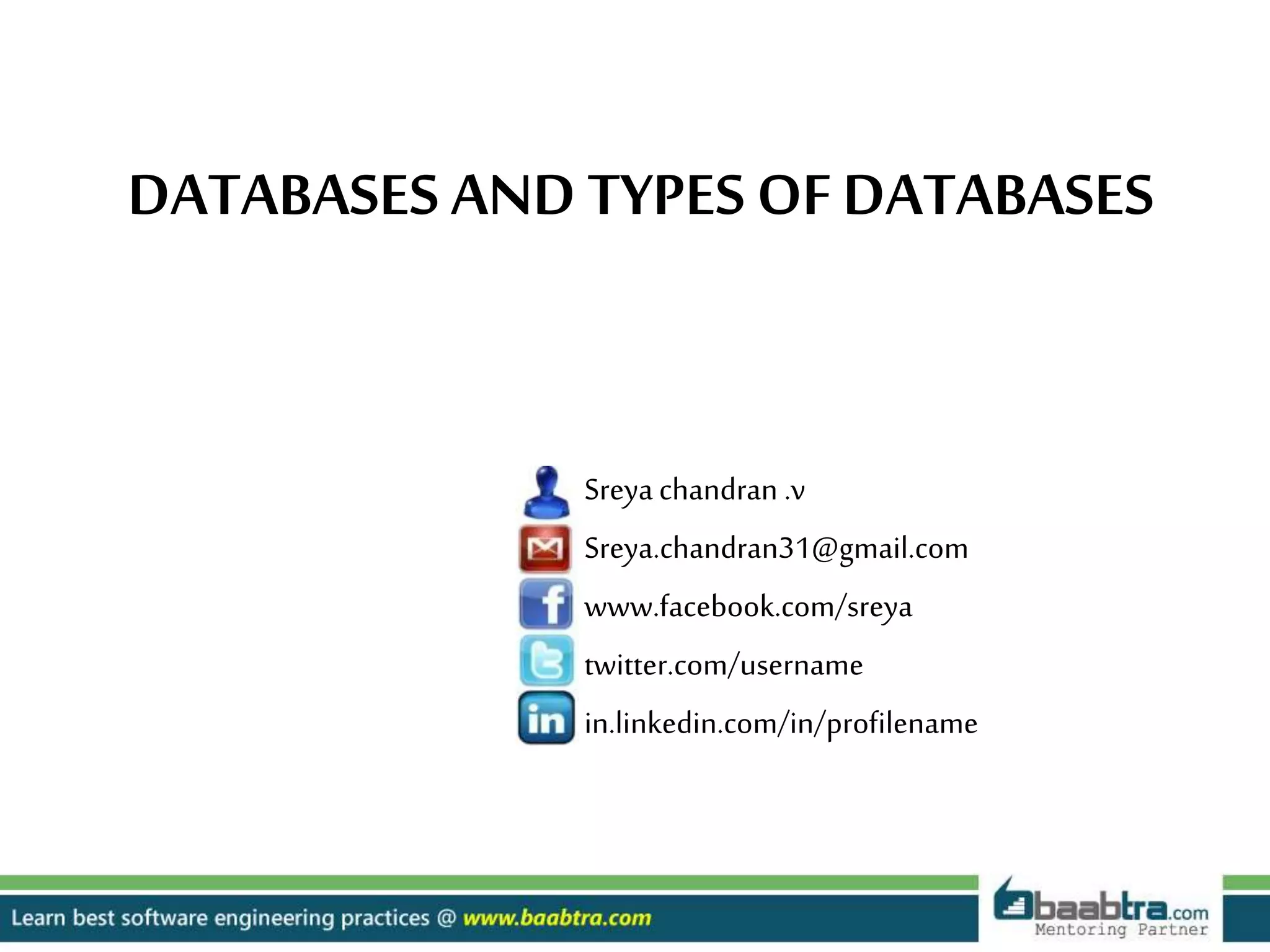 DATABASES AND TYPES OF DATABASES

Sreya chandran .v

Sreya.chandran31@gmail.com

www.facebook.com/sreya

twitter.com/username

in.linkedin.com/in/profilename

Learn best software engineering practices @ www.baabtra.com

baabtra.com
Mentoring Partner